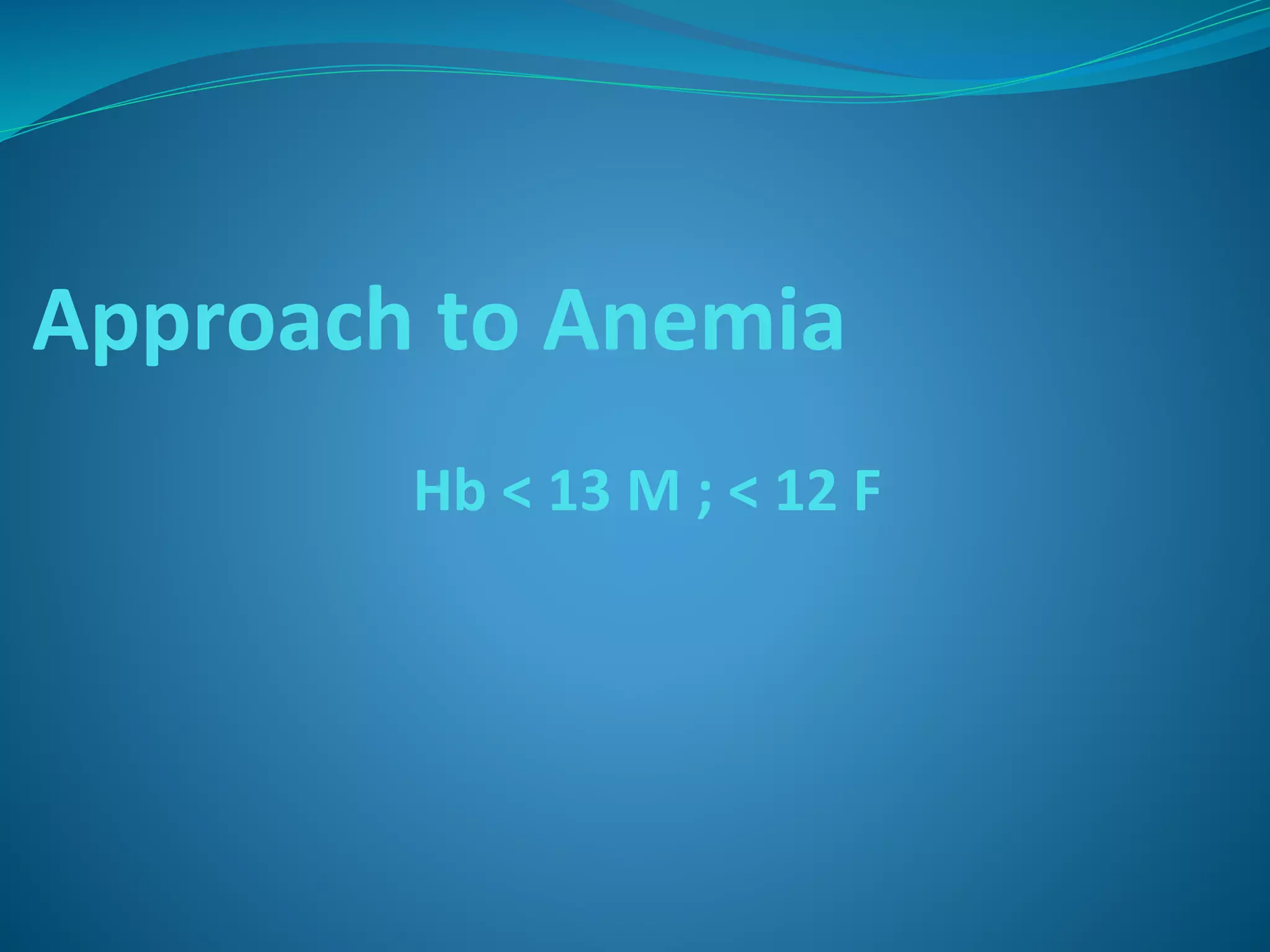 Approach to Anemia

Hb < 13 M ; < 12 F